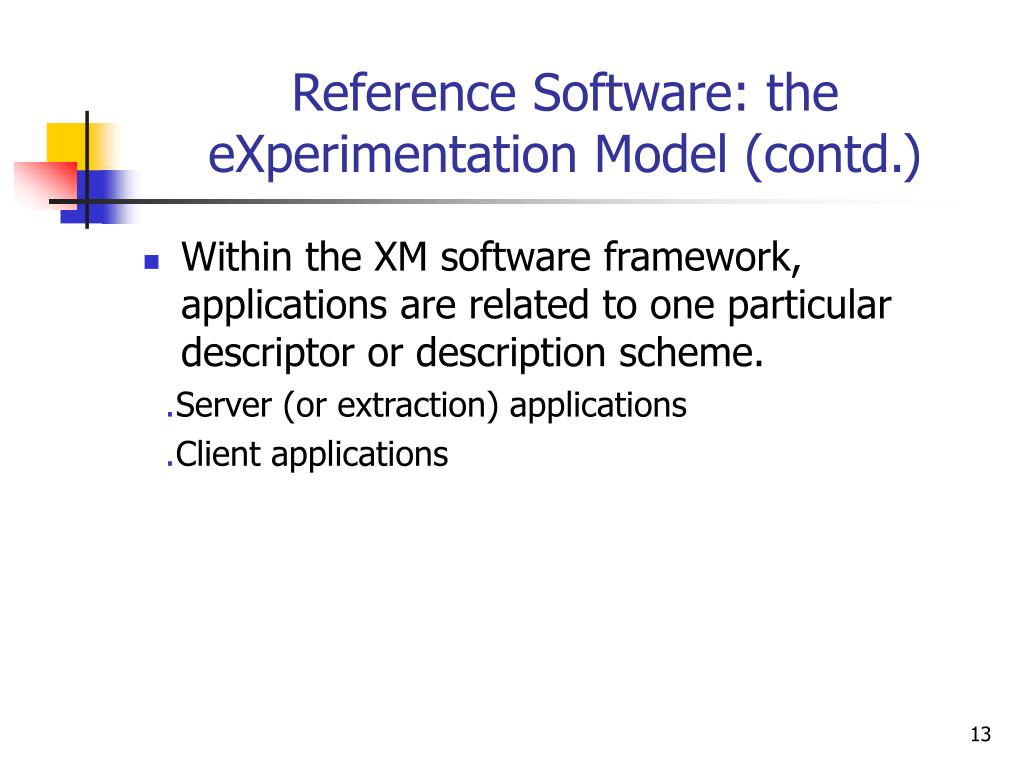 Reference Software: the eXperimentation Model (contd.)

Within the XM software framework, applications are related to one particular descriptor or description scheme.

.Server (or extraction) applications

.Client applications

13